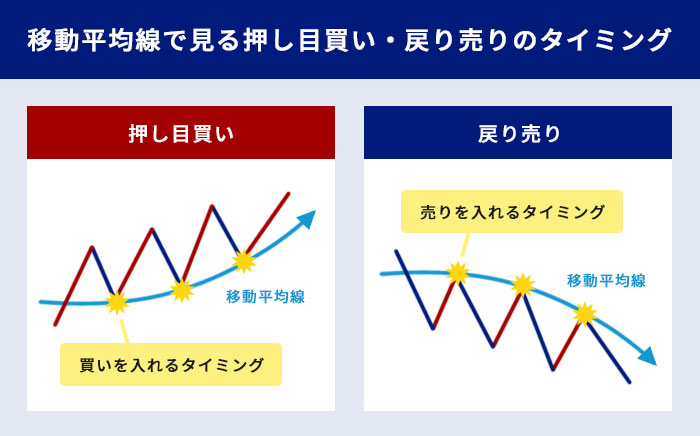 移動平均線で見る押し目買い・戻り売りのタイミング

押し目買い

移動平均線

買いを入れるタイミング

戻り売り

売りを入れるタイミング

移動平均線